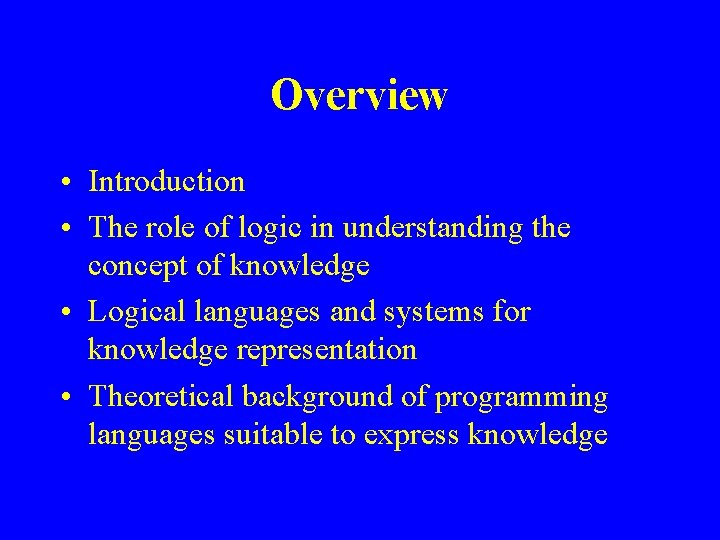 Overview

• Introduction
• The role of logic in understanding the concept of knowledge
• Logical languages and systems for knowledge representation
• Theoretical background of programming languages suitable to express knowledge